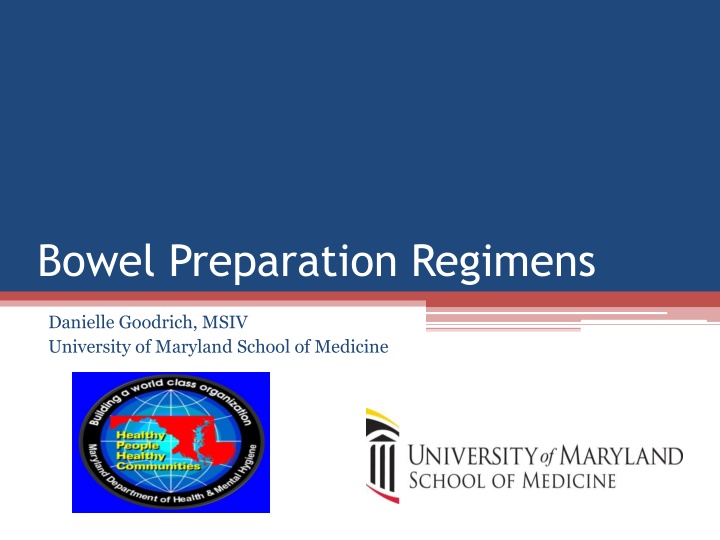 Bowel Preparation Regimens

Danielle Goodrich, MSIV
University of Maryland School of Medicine

Building a world class organization
Healthy People Healthy Communities
Maryland Department of Health & Mental Hygiene

UNIVERSITY of MARYLAND
SCHOOL OF MEDICINE